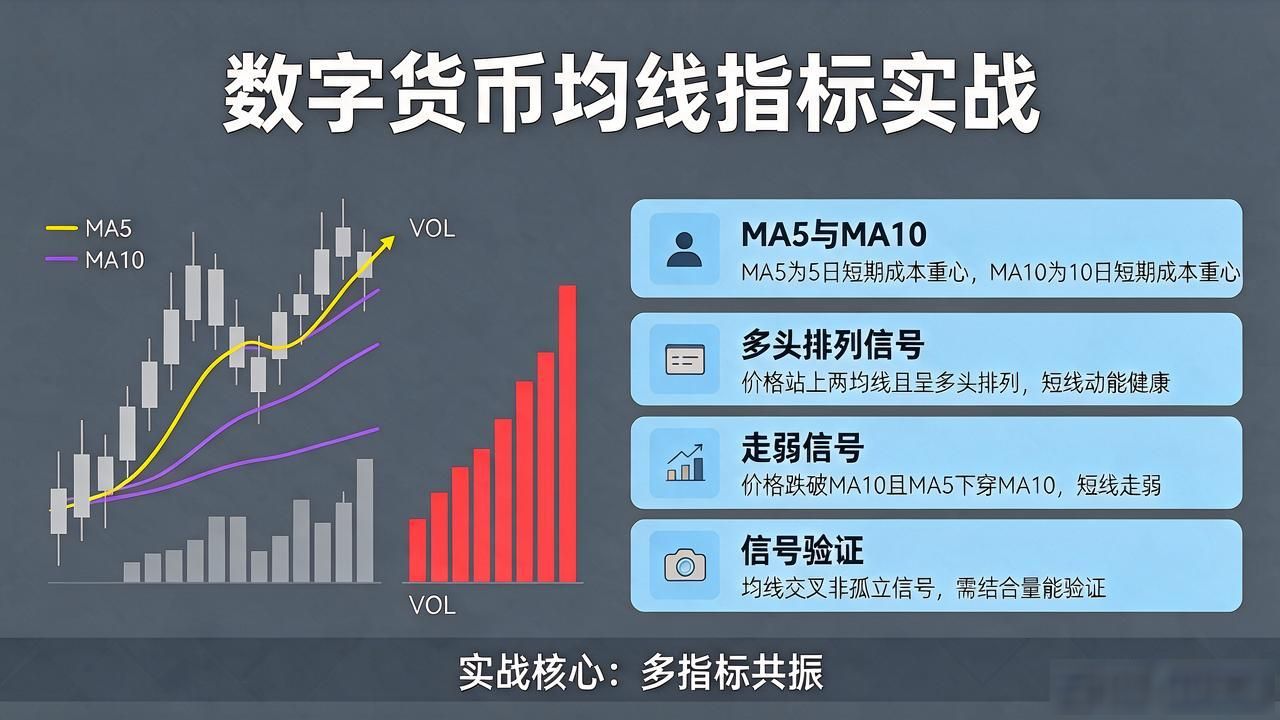 数字货币均线指标实战

MA5
MA10
VOL

VOL

MA5与MA10
MA5为5日短期成本重心，MA10为10日短期成本重心

多头排列信号
价格站上两均线且呈多头排列，短线动能健康

走弱信号
价格跌破MA10且MA5下穿MA10，短线走弱

信号验证
均线交叉非孤立信号，需结合量能验证

实战核心：多指标共振